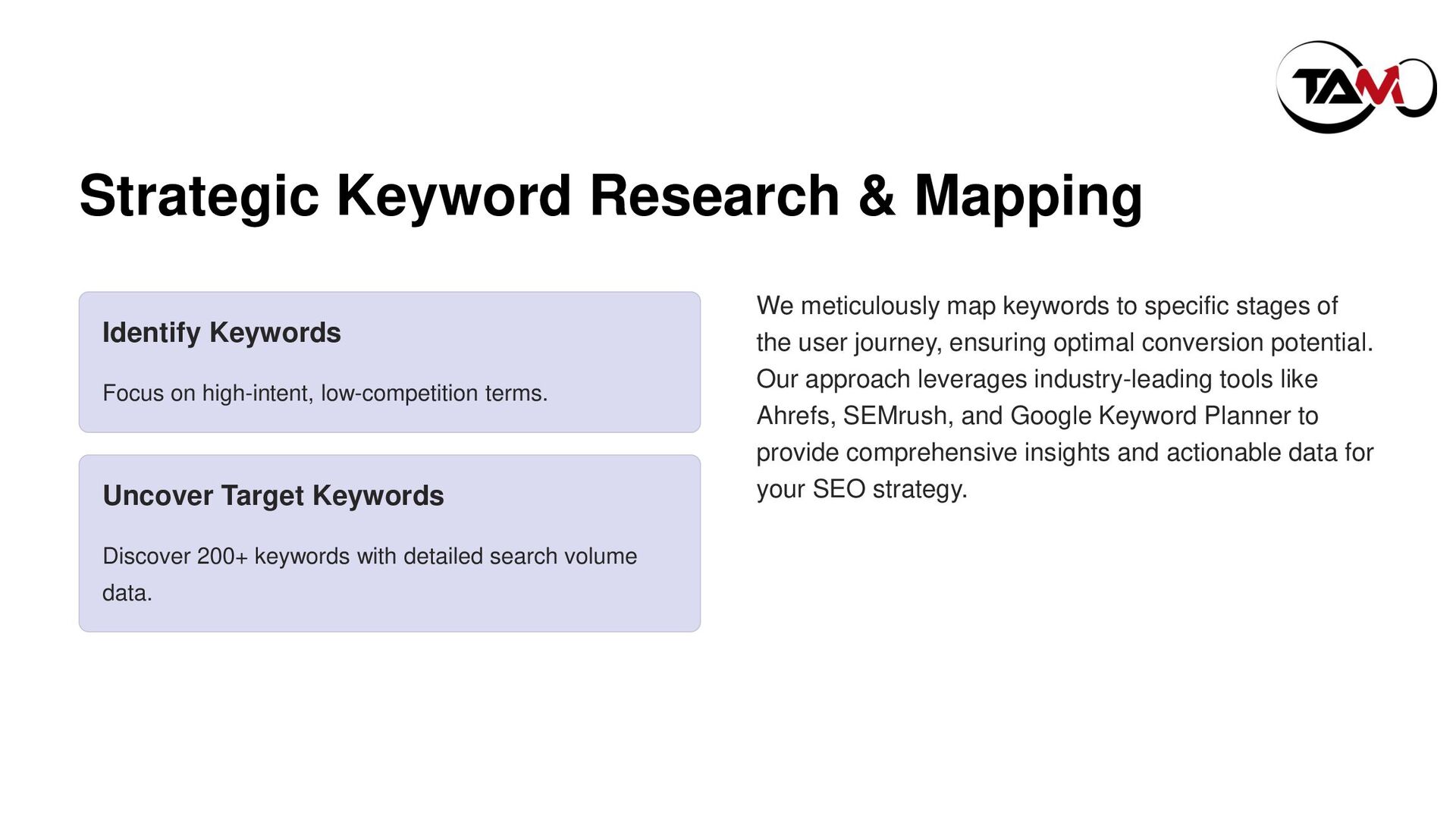 TAM

Strategic Keyword Research & Mapping

Identify Keywords

Focus on high-intent, low-competition terms.

Uncover Target Keywords

Discover 200+ keywords with detailed search volume data.

We meticulously map keywords to specific stages of the user journey, ensuring optimal conversion potential. Our approach leverages industry-leading tools like Ahrefs, SEMrush, and Google Keyword Planner to provide comprehensive insights and actionable data for your SEO strategy.